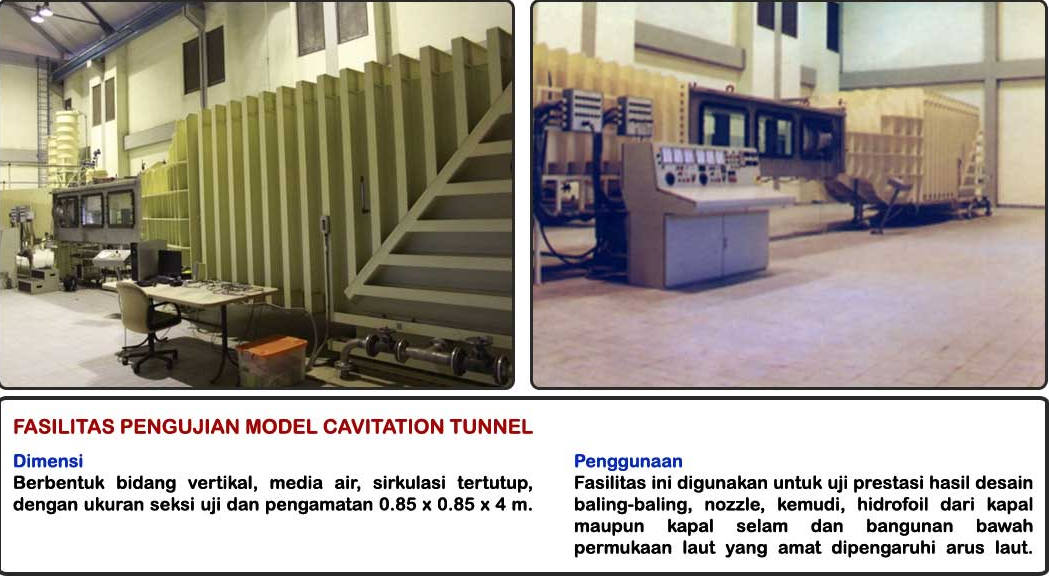 FASILITAS PENGUJIAN MODEL CAVITATION TUNNEL

Dimensi
Berbentuk bidang vertikal, media air, sirkulasi tertutup, dengan ukuran seksi uji dan pengamatan 0.85 x 0.85 x 4 m.

Penggunaan
Fasilitas ini digunakan untuk uji prestasi hasil desain baling-baling, nozzle, kemudi, hidrofoil dari kapal maupun kapal selam dan bangunan bawah permukaan laut yang amat dipengaruhi arus laut.